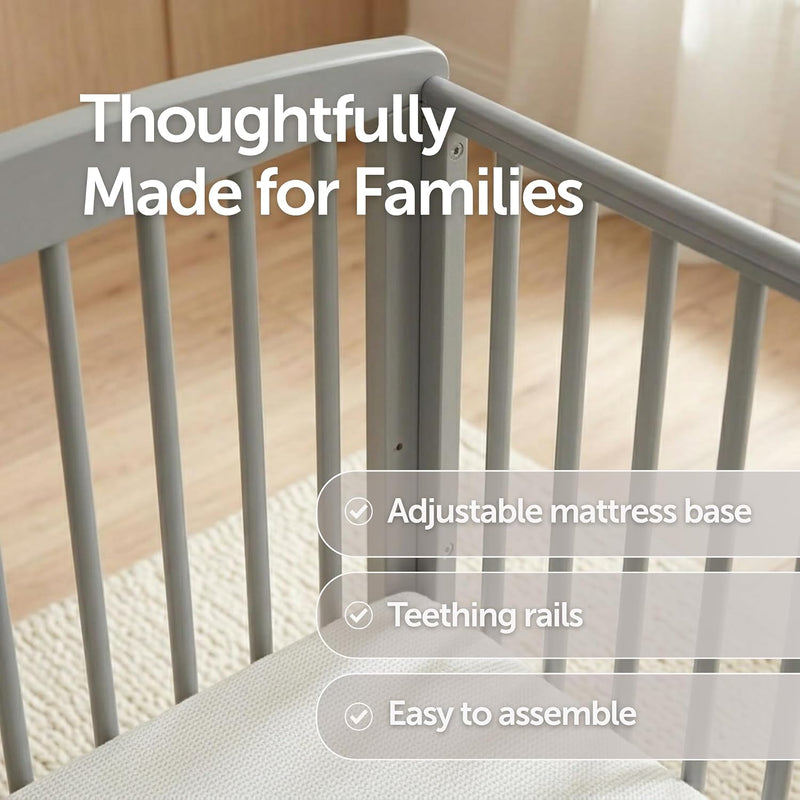 Thoughtfully Made for Families

Adjustable mattress base

Teething rails

Easy to assemble